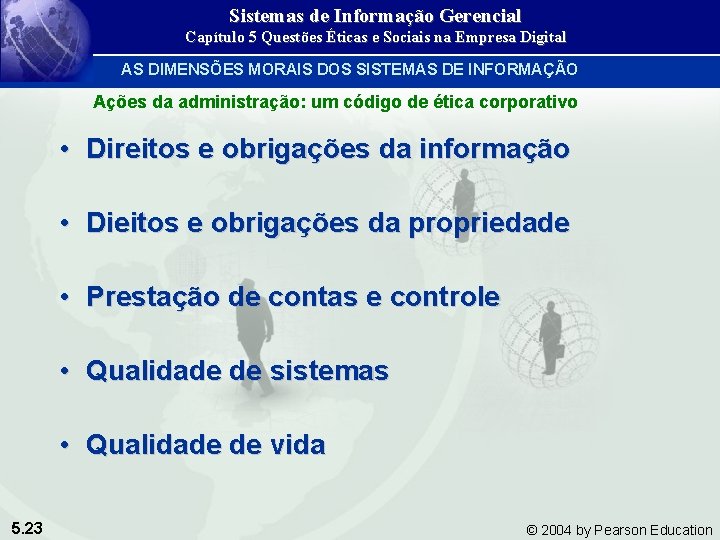 Sistemas de Informação Gerencial
Capítulo 5 Questões Éticas e Sociais na Empresa Digital

AS DIMENSÕES MORAIS DOS SISTEMAS DE INFORMAÇÃO

Ações da administração: um código de ética corporativo

• Direitos e obrigações da informação

• Dieitos e obrigações da propriedade

• Prestação de contas e controle

• Qualidade de sistemas

• Qualidade de vida

5.23

© 2004 by Pearson Education